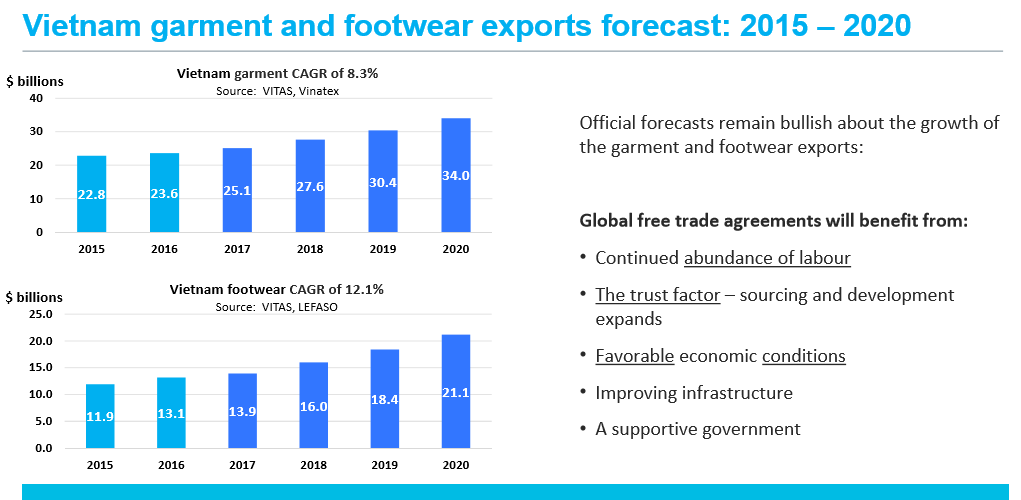 Vietnam garment and footwear exports forecast: 2015 – 2020

$ billions

Vietnam garment CAGR of 8.3%
Source: VITAS, Vinatex

40
30
20
10
0

22.8 23.6 25.1 27.6 30.4 34.0

2015 2016 2017 2018 2019 2020

$ billions

Vietnam footwear CAGR of 12.1%
Source: VITAS, LEFASO

25.0
20.0
15.0
10.0
5.0
0.0

11.9 13.1 13.9 16.0 18.4 21.1

2015 2016 2017 2018 2019 2020

Official forecasts remain bullish about the growth of the garment and footwear exports:

Global free trade agreements will benefit from:

• Continued abundance of labour
• The trust factor – sourcing and development expands
• Favorable economic conditions
• Improving infrastructure
• A supportive government